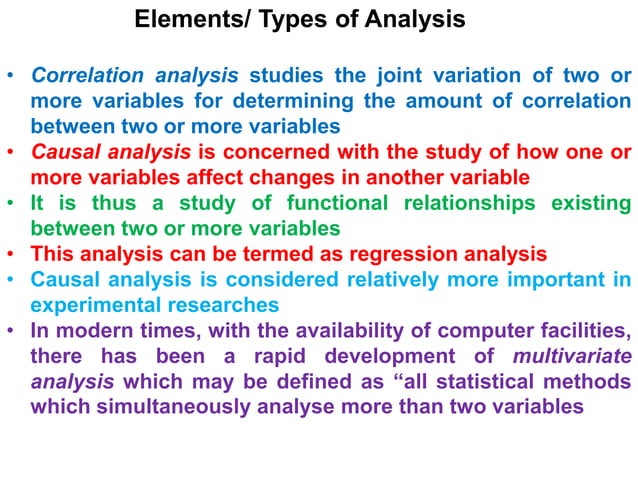 Elements/ Types of Analysis

• Correlation analysis studies the joint variation of two or more variables for determining the amount of correlation between two or more variables
• Causal analysis is concerned with the study of how one or more variables affect changes in another variable
• It is thus a study of functional relationships existing between two or more variables
• This analysis can be termed as regression analysis
• Causal analysis is considered relatively more important in experimental researches
• In modern times, with the availability of computer facilities, there has been a rapid development of multivariate analysis which may be defined as “all statistical methods which simultaneously analyse more than two variables